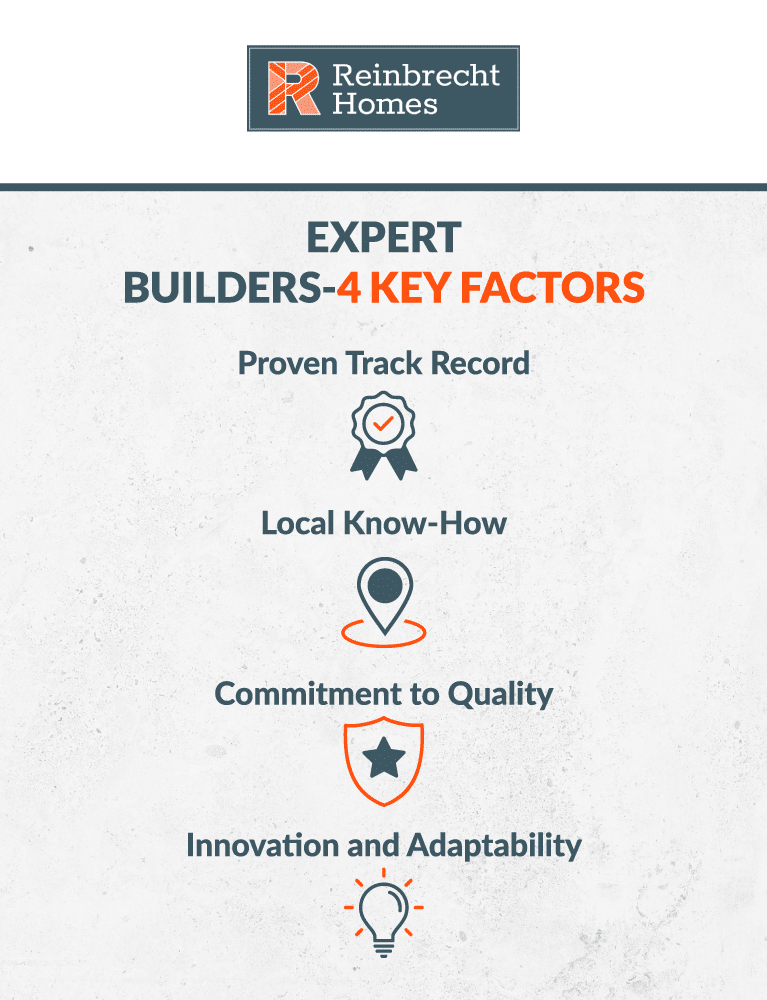 Reinbrecht Homes

EXPERT BUILDERS-4 KEY FACTORS

Proven Track Record

Local Know-How

Commitment to Quality

Innovation and Adaptability